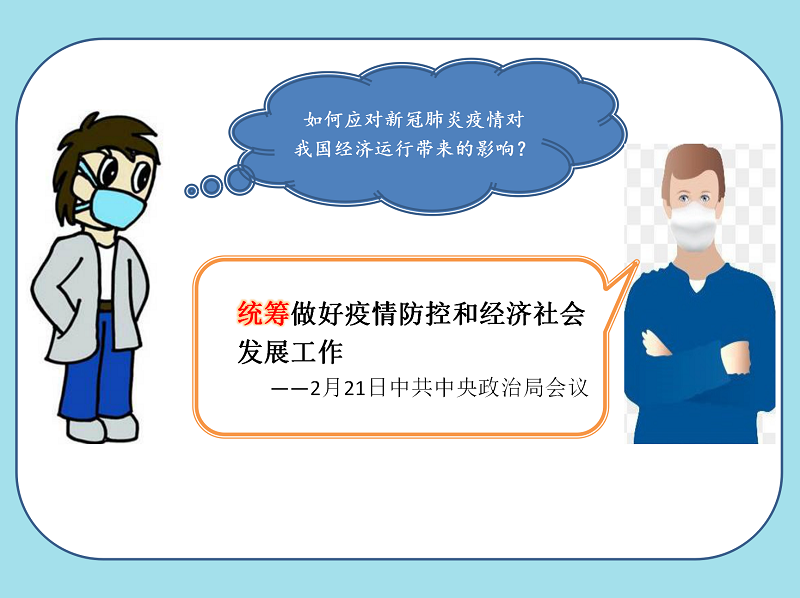 如何应对新冠肺炎疫情对我国经济运行带来的影响？

统筹做好疫情防控和经济社会发展工作

——2月21日中共中央政治局会议